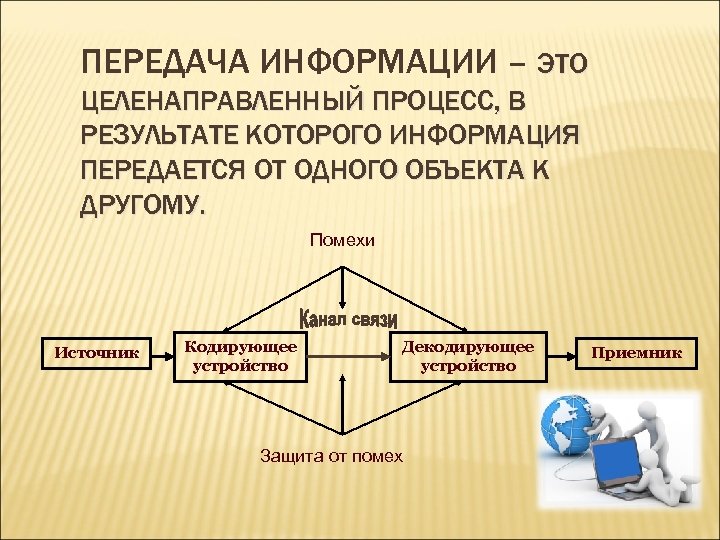 ПЕРЕДАЧА ИНФОРМАЦИИ – ЭТО ЦЕЛЕНАПРАВЛЕННЫЙ ПРОЦЕСС, В РЕЗУЛЬТАТЕ КОТОРОГО ИНФОРМАЦИЯ ПЕРЕДАЕТСЯ ОТ ОДНОГО ОБЪЕКТА К ДРУГОМУ.

Помехи

Канал связи

Источник

Кодирующее устройство

Декодирующее устройство

Приемник

Защита от помех